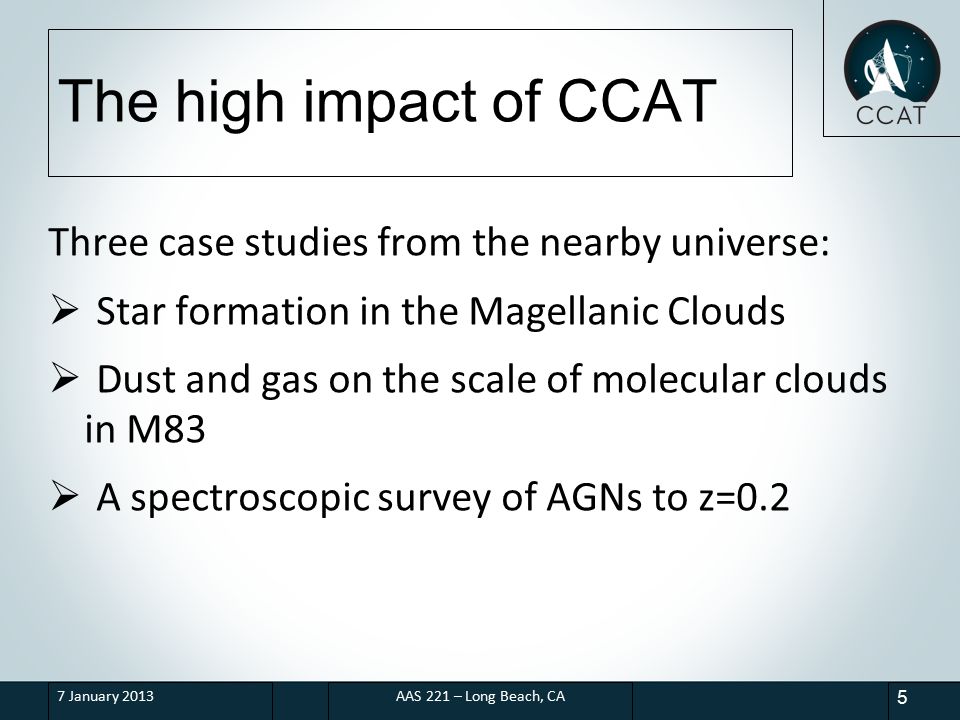 The high impact of CCAT

CCAT

Three case studies from the nearby universe:

➢ Star formation in the Magellanic Clouds

➢ Dust and gas on the scale of molecular clouds in M83

➢ A spectroscopic survey of AGNs to z=0.2

7 January 2013

AAS 221 – Long Beach, CA

5